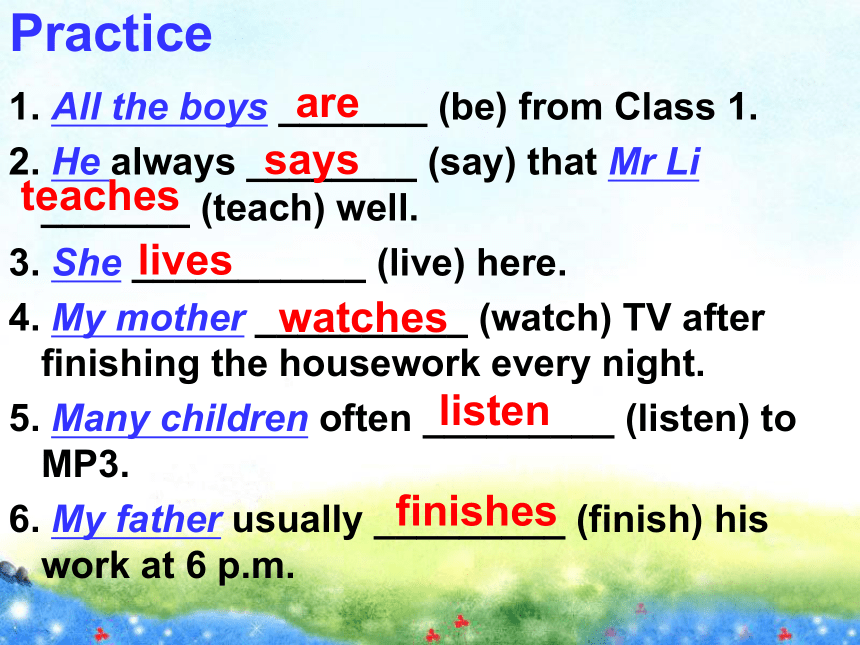 Practice

1. All the boys are (be) from Class 1.

2. He always says (say) that Mr Li teaches (teach) well.

3. She lives (live) here.

4. My mother watches (watch) TV after finishing the housework every night.

5. Many children often listen (listen) to MP3.

6. My father usually finishes (finish) his work at 6 p.m.